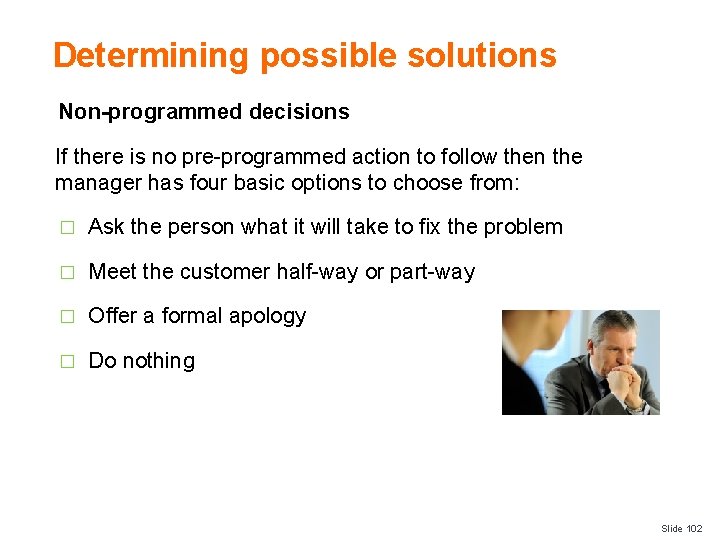 Determining possible solutions

Non-programmed decisions

If there is no pre-programmed action to follow then the manager has four basic options to choose from:

□ Ask the person what it will take to fix the problem

□ Meet the customer half-way or part-way

□ Offer a formal apology

□ Do nothing

Slide 102